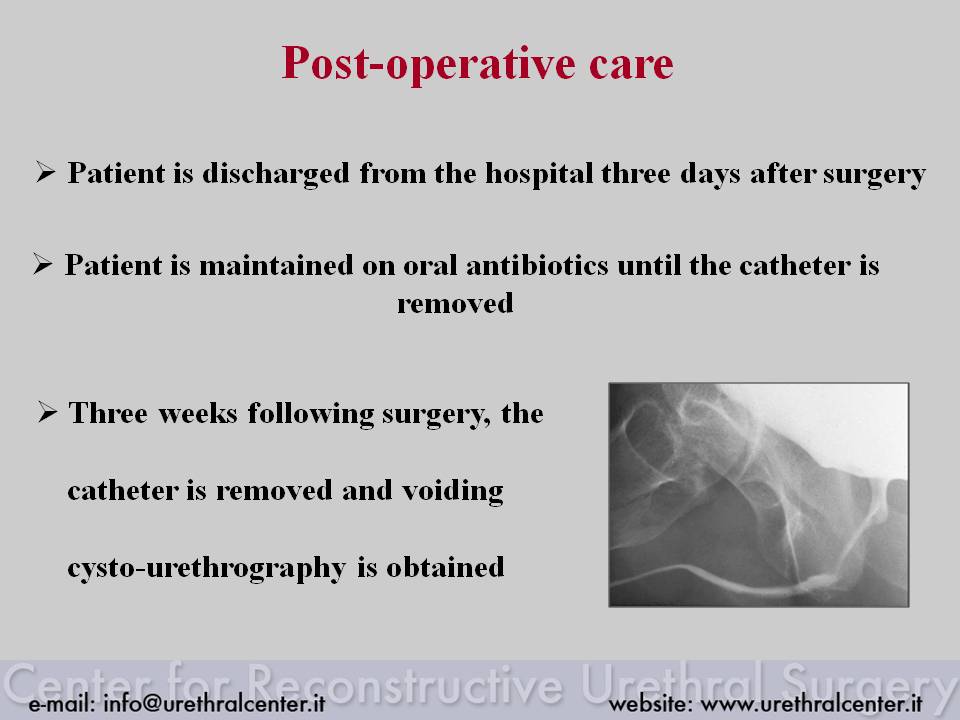 Post-operative care

➢ Patient is discharged from the hospital three days after surgery

➢ Patient is maintained on oral antibiotics until the catheter is removed

➢ Three weeks following surgery, the catheter is removed and voiding cysto-urethrography is obtained

Center for Reconstructive Urethral Surgery

e-mail: info@urethralcenter.it website: www.urethralcenter.it